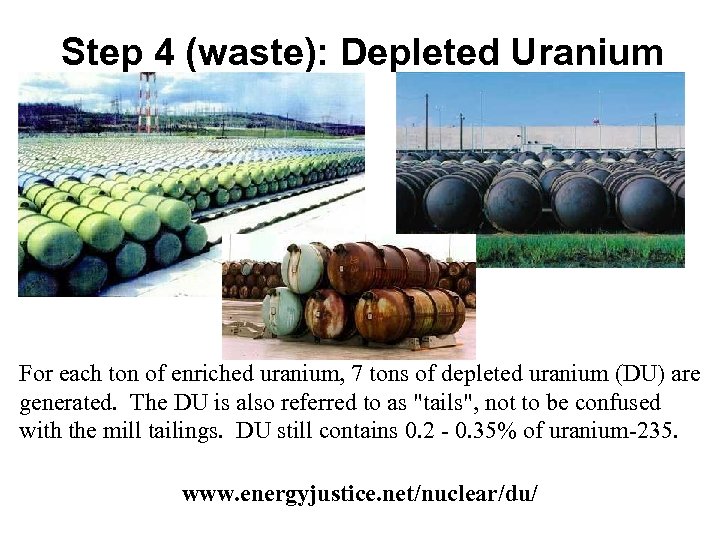 Step 4 (waste): Depleted Uranium

For each ton of enriched uranium, 7 tons of depleted uranium (DU) are generated. The DU is also referred to as "tails", not to be confused with the mill tailings. DU still contains 0.2 - 0.35% of uranium-235.

www.energyjustice.net/nuclear/du/